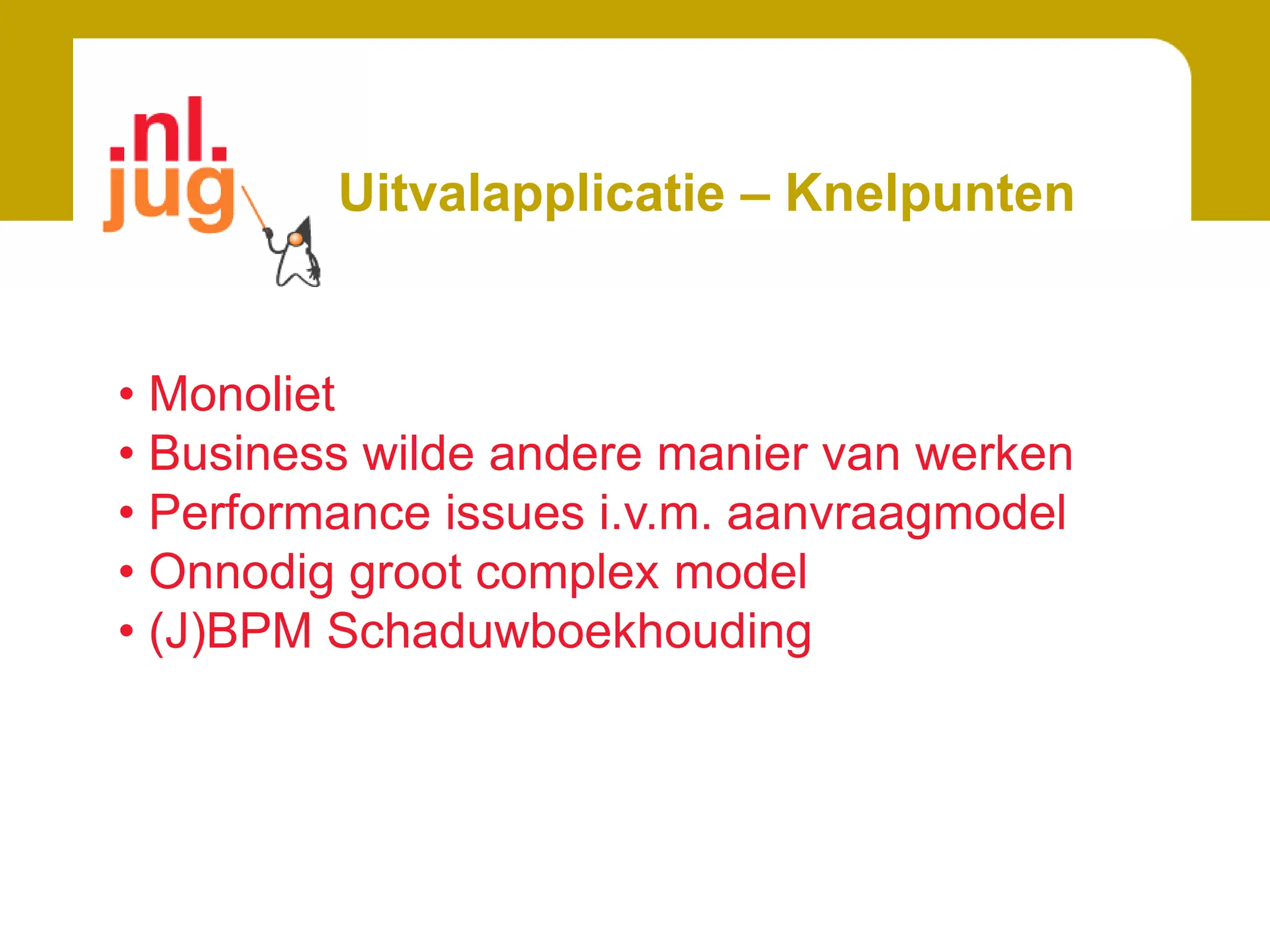 .nl.
jug

Uitvalapplicatie – Knelpunten

• Monoliet
• Business wilde andere manier van werken
• Performance issues i.v.m. aanvraagmodel
• Onnodig groot complex model
• (J)BPM Schaduwboekhouding